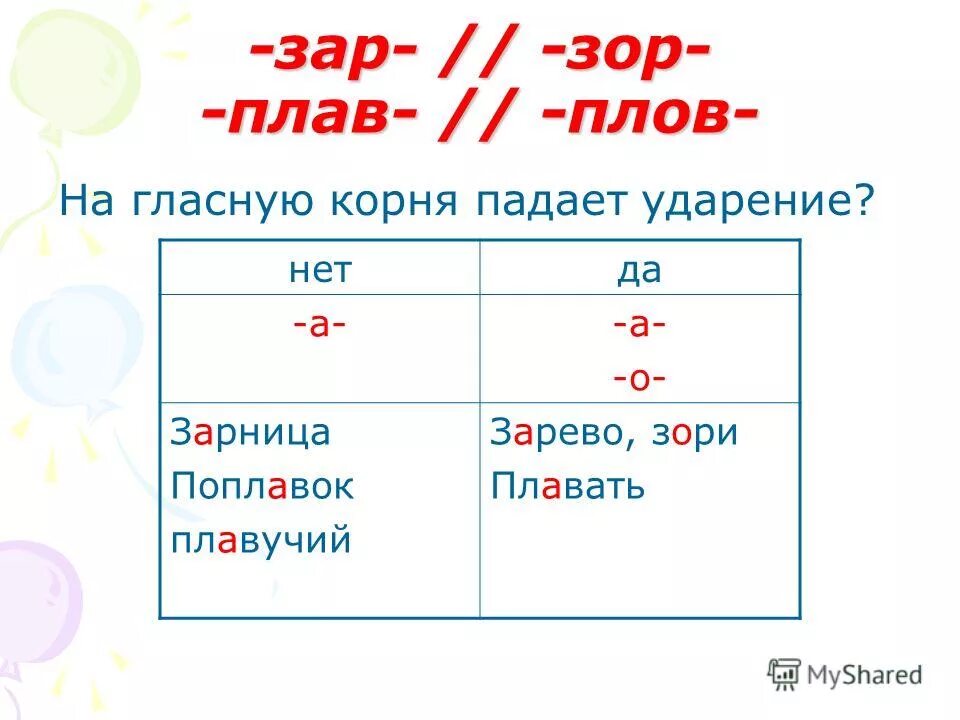 -зар- // -зор-
-плав- // -плов-

На гласную корня падает ударение?

| нет | да |
|---|---|
| -а- | -а- -о- |
| Зарница Поплавок плавучий | Зарево, зори Плавать |

MyShared